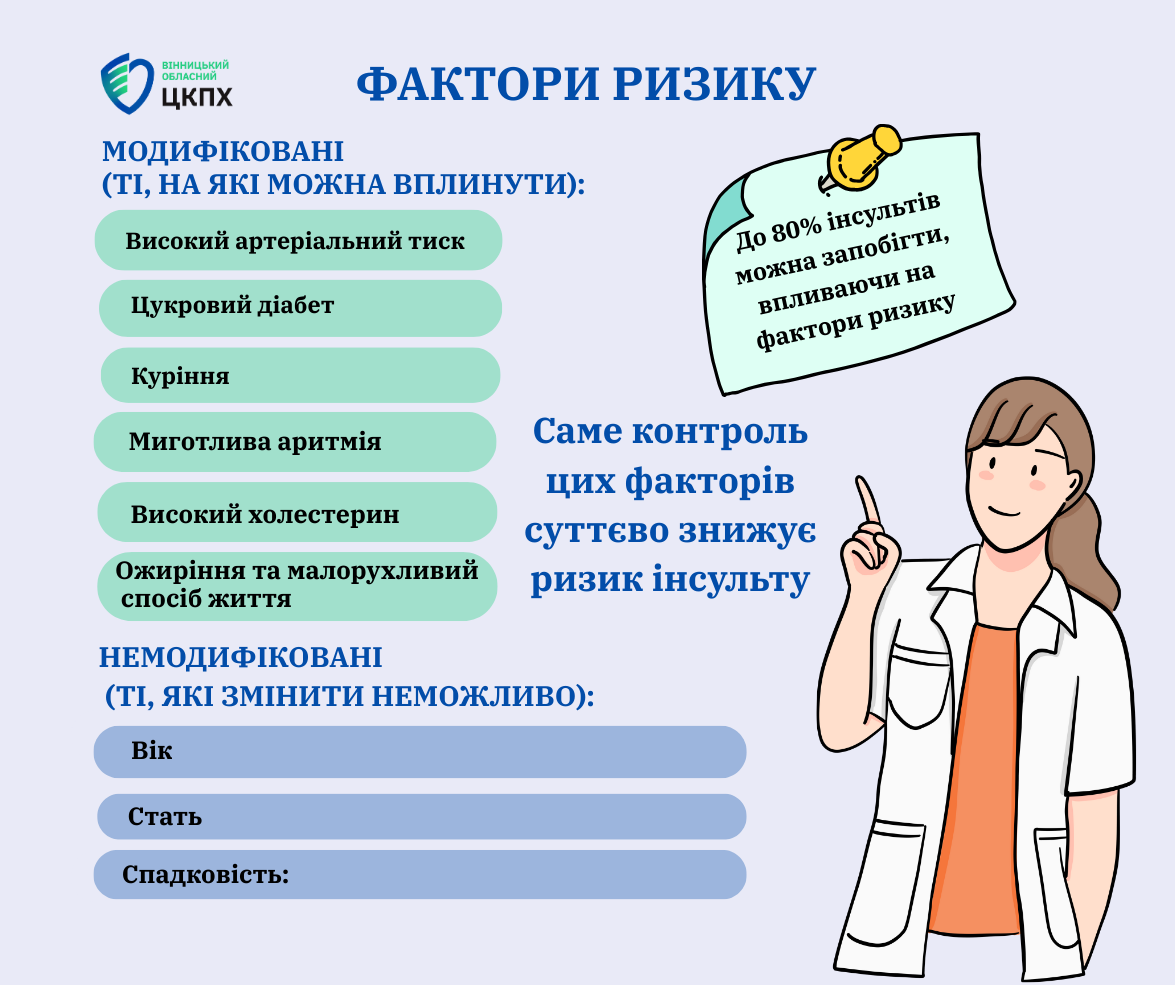 ВІННИЦЬКИЙ ОБЛАСНИЙ ЦКПХ

ФАКТОРИ РИЗИКУ

МОДИФІКОВАНІ (ТІ, НА ЯКІ МОЖНА ВПЛИНУТИ):

Високий артеріальний тиск

Цукровий діабет

Куріння

Миготлива аритмія

Високий холестерин

Ожиріння та малорухливий спосіб життя

До 80% інсультів можна запобігти, впливаючи на фактори ризику

Саме контроль цих факторів суттєво знижує ризик інсульту

НЕМОДИФІКОВАНІ (ТІ, ЯКІ ЗМІНИТИ НЕМОЖЛИВО):

Вік

Стать

Спадковість: